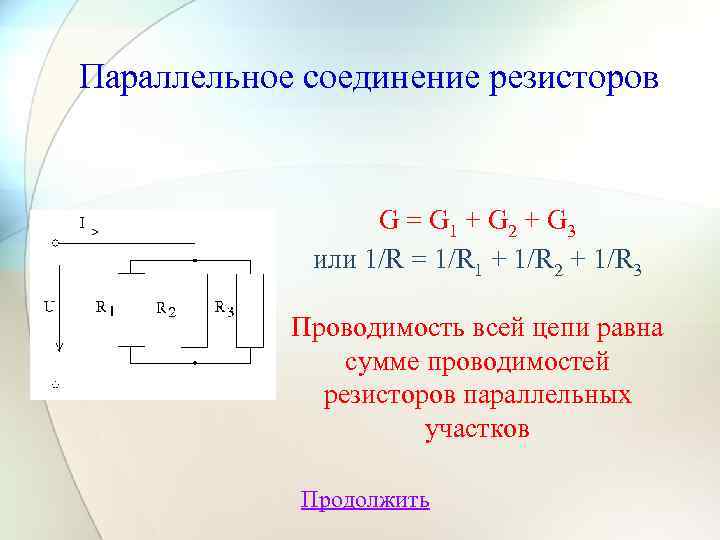 Параллельное соединение резисторов

I >

U

$R_1$

$R_2$

$R_3$

$G = G_1 + G_2 + G_3$
или $1/R = 1/R_1 + 1/R_2 + 1/R_3$

Проводимость всей цепи равна сумме проводимостей резисторов параллельных участков

Продолжить